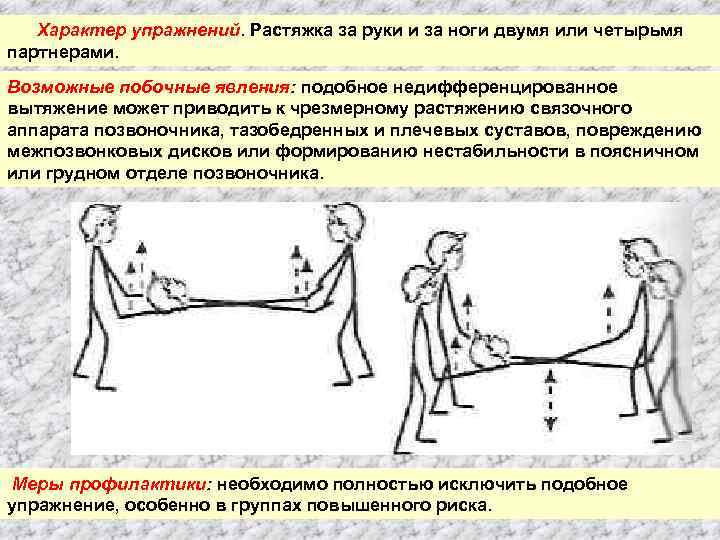 Характер упражнений. Растяжка за руки и за ноги двумя или четырьмя партнерами.

Возможные побочные явления: подобное недифференцированное вытяжение может приводить к чрезмерному растяжению связочного аппарата позвоночника, тазобедренных и плечевых суставов, повреждению межпозвонковых дисков или формированию нестабильности в поясничном или грудном отделе позвоночника.

Меры профилактики: необходимо полностью исключить подобное упражнение, особенно в группах повышенного риска.